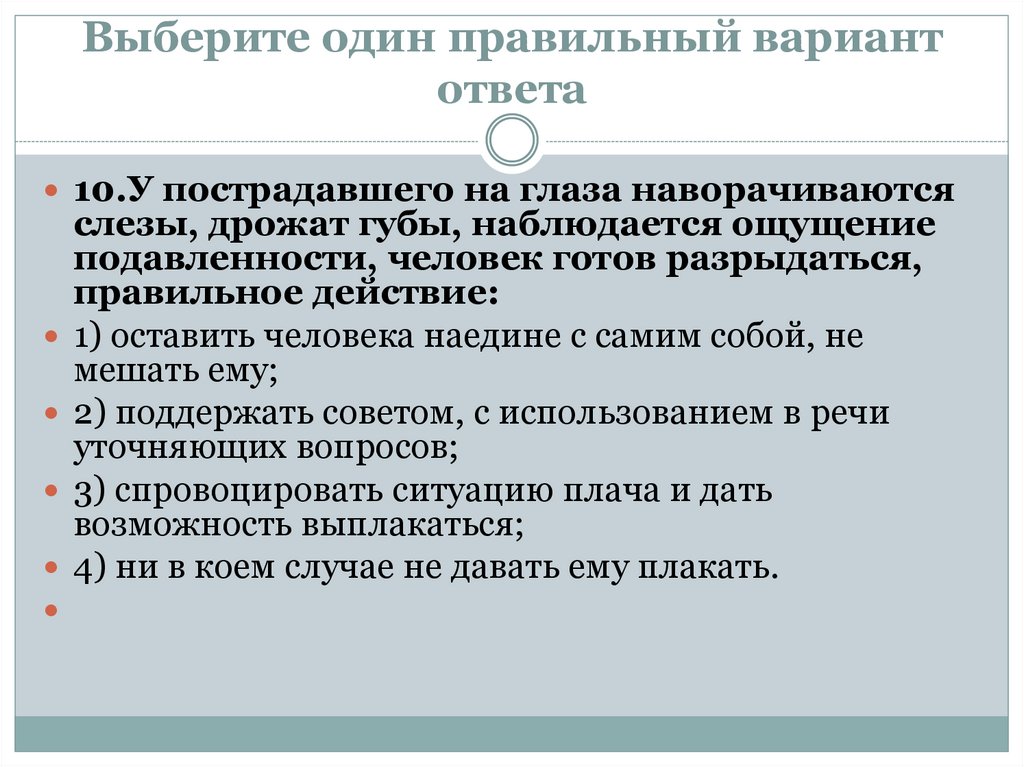 Выберите один правильный вариант ответа

10.У пострадавшего на глаза наворачиваются слезы, дрожат губы, наблюдается ощущение подавленности, человек готов разрыдаться, правильное действие:

1) оставить человека наедине с самим собой, не мешать ему;

2) поддержать советом, с использованием в речи уточняющих вопросов;

3) спровоцировать ситуацию плача и дать возможность выплакаться;

4) ни в коем случае не давать ему плакать.